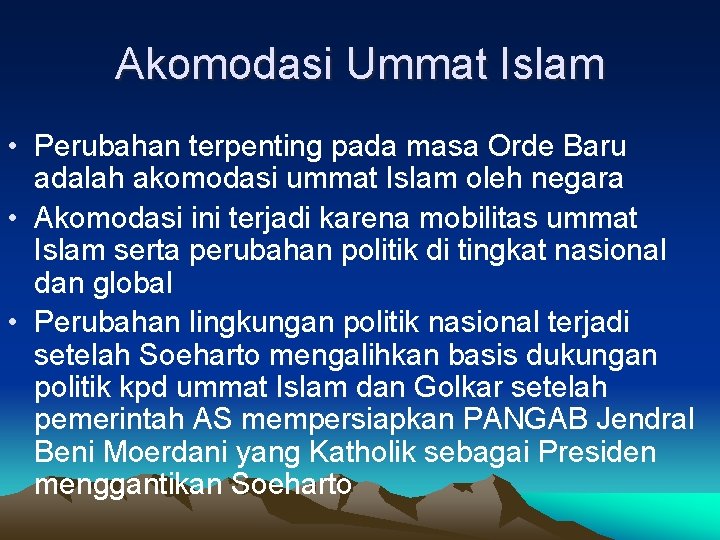 Akomodasi Ummat Islam

• Perubahan terpenting pada masa Orde Baru adalah akomodasi ummat Islam oleh negara
• Akomodasi ini terjadi karena mobilitas ummat Islam serta perubahan politik di tingkat nasional dan global
• Perubahan lingkungan politik nasional terjadi setelah Soeharto mengalihkan basis dukungan politik kpd ummat Islam dan Golkar setelah pemerintah AS mempersiapkan PANGAB Jendral Beni Moerdani yang Katholik sebagai Presiden menggantikan Soeharto